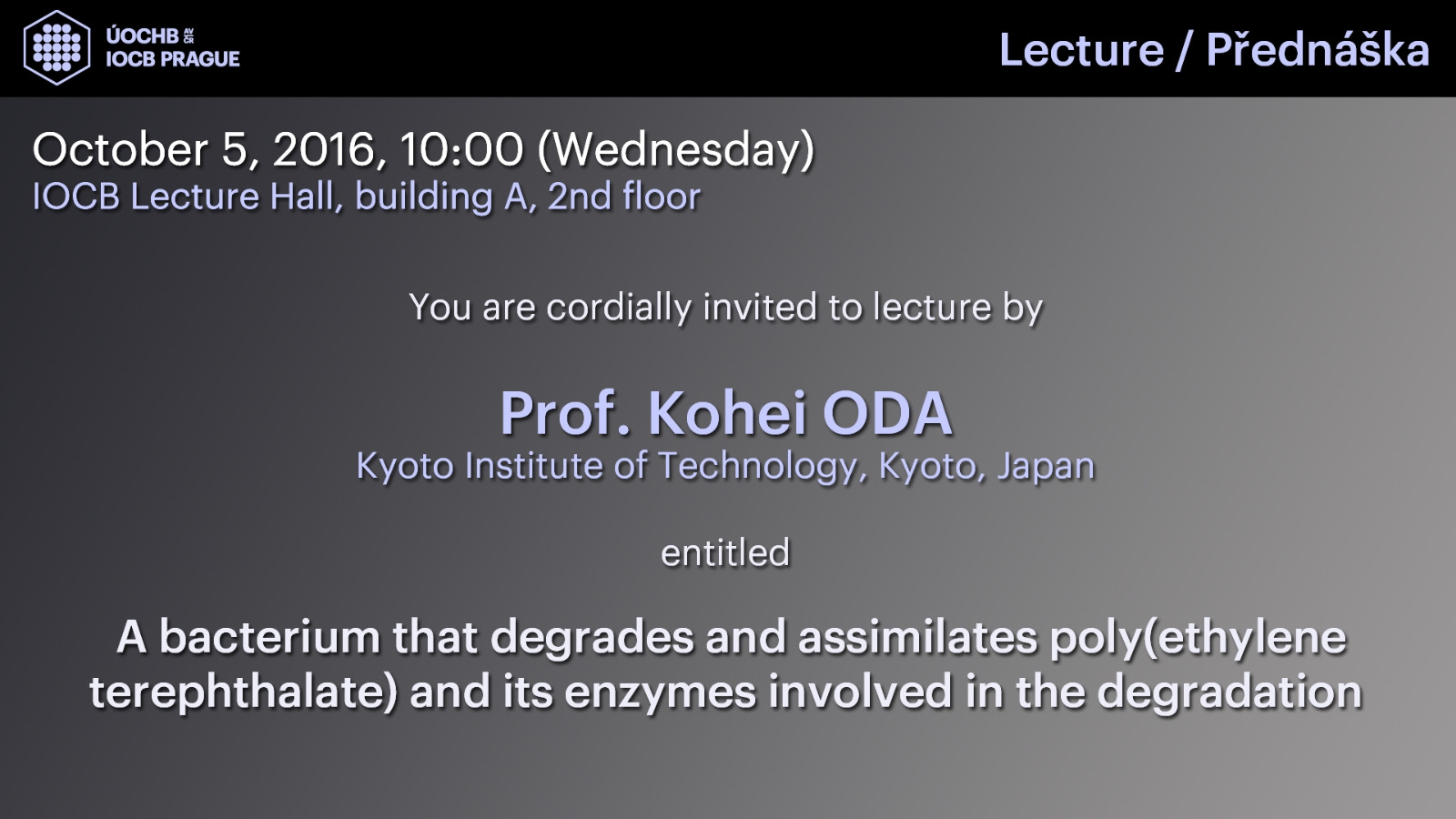 ÚOCHB AV ČR
IOCB PRAGUE

Lecture / Přednáška

October 5, 2016, 10:00 (Wednesday)
IOCB Lecture Hall, building A, 2nd floor

You are cordially invited to lecture by

Prof. Kohei ODA
Kyoto Institute of Technology, Kyoto, Japan

entitled

A bacterium that degrades and assimilates poly(ethylene terephthalate) and its enzymes involved in the degradation